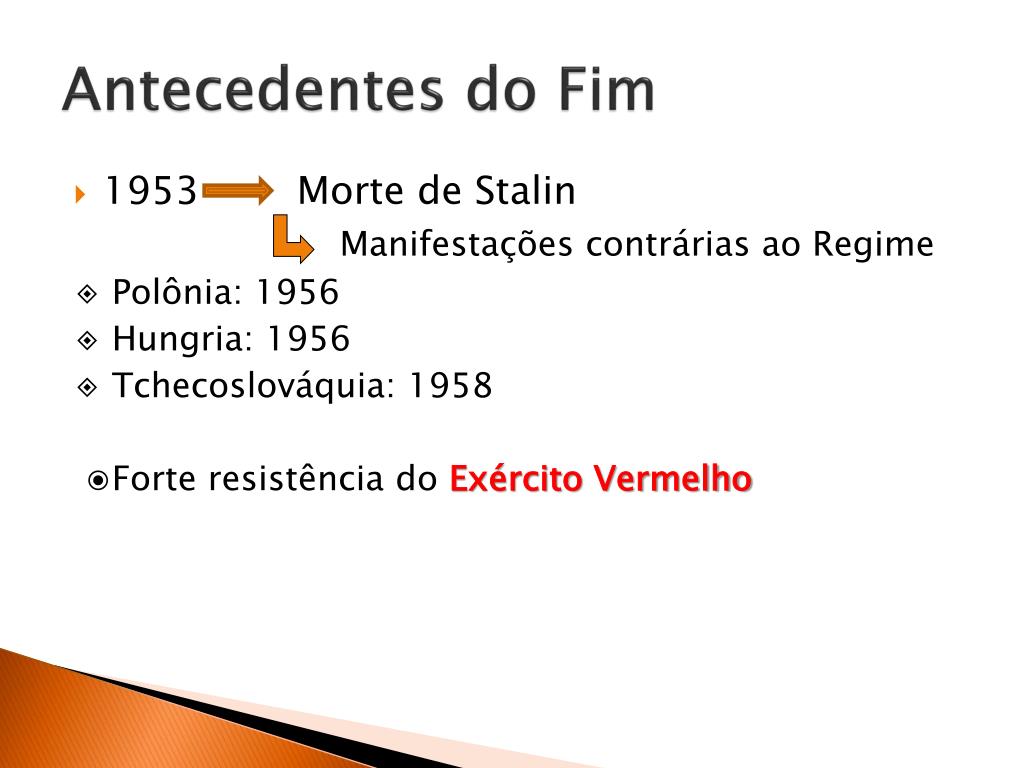 Antecedentes do Fim

1953 Morte de Stalin

Manifestações contrárias ao Regime

Polônia: 1956

Hungria: 1956

Tchecoslováquia: 1958

Forte resistência do Exército Vermelho